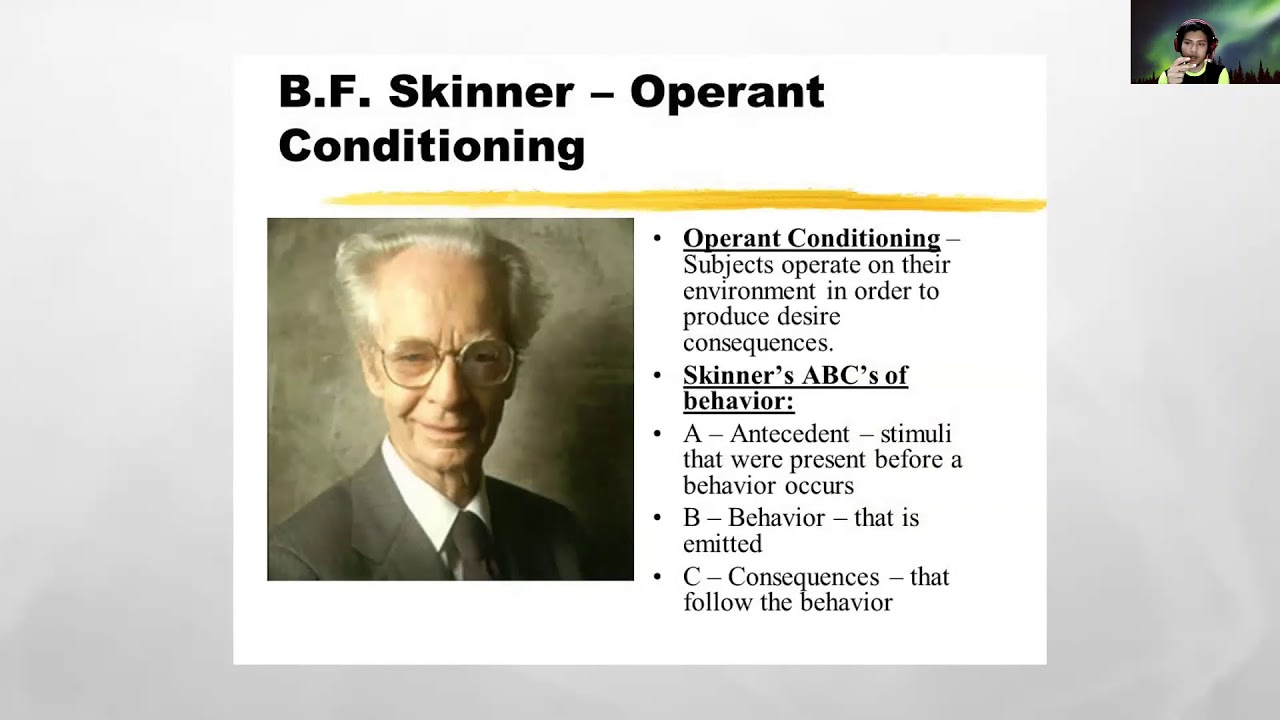 B.F. Skinner – Operant Conditioning

• Operant Conditioning – Subjects operate on their environment in order to produce desire consequences.
• Skinner's ABC's of behavior:
• A – Antecedent – stimuli that were present before a behavior occurs
• B – Behavior – that is emitted
• C – Consequences – that follow the behavior